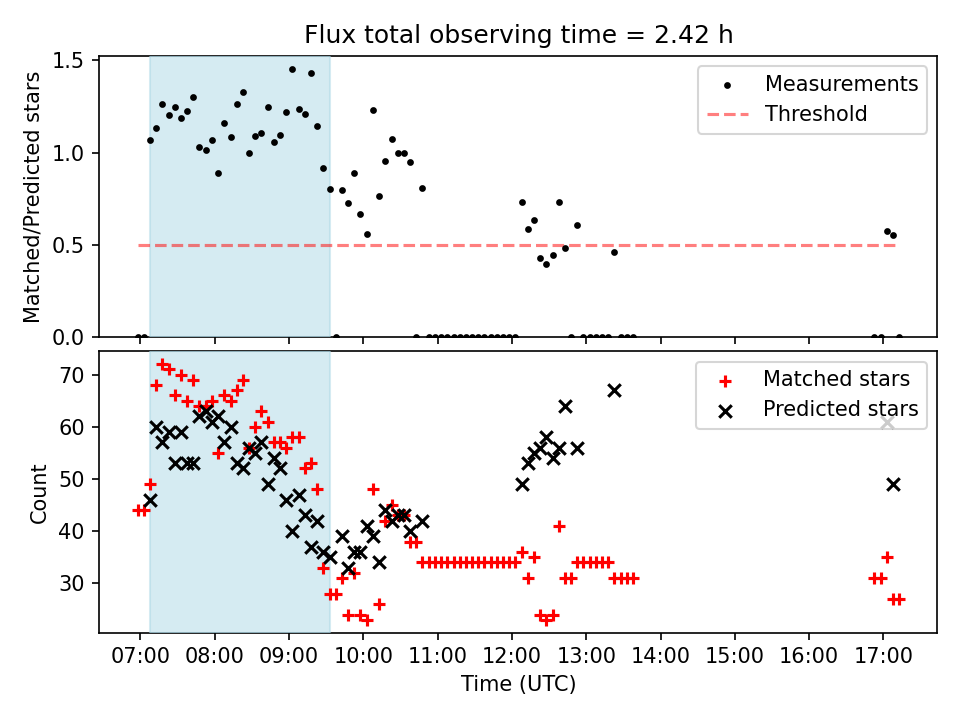 Flux total observing time = 2.42 h

Matched/Predicted stars

1.5
1.0
0.5
0.0

Measurements
Threshold

Count

70
60
50
40
30

Matched stars
Predicted stars

07:00 08:00 09:00 10:00 11:00 12:00 13:00 14:00 15:00 16:00 17:00
Time (UTC)